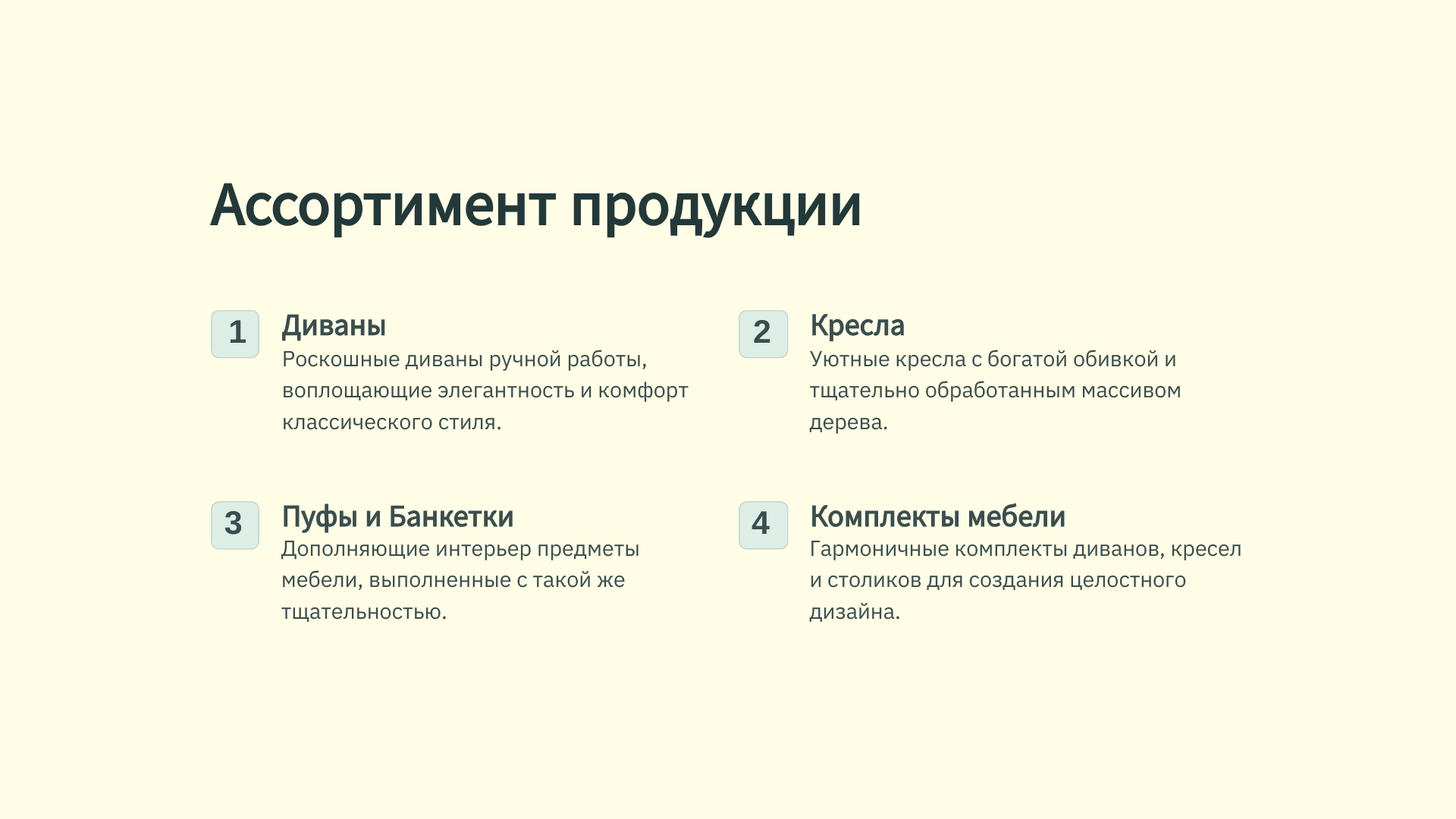 Ассортимент продукции

1
Диваны
Роскошные диваны ручной работы, воплощающие элегантность и комфорт классического стиля.

2
Кресла
Уютные кресла с богатой обивкой и тщательно обработанным массивом дерева.

3
Пуфы и Банкетки
Дополняющие интерьер предметы мебели, выполненные с такой же тщательностью.

4
Комплекты мебели
Гармоничные комплекты диванов, кресел и столиков для создания целостного дизайна.